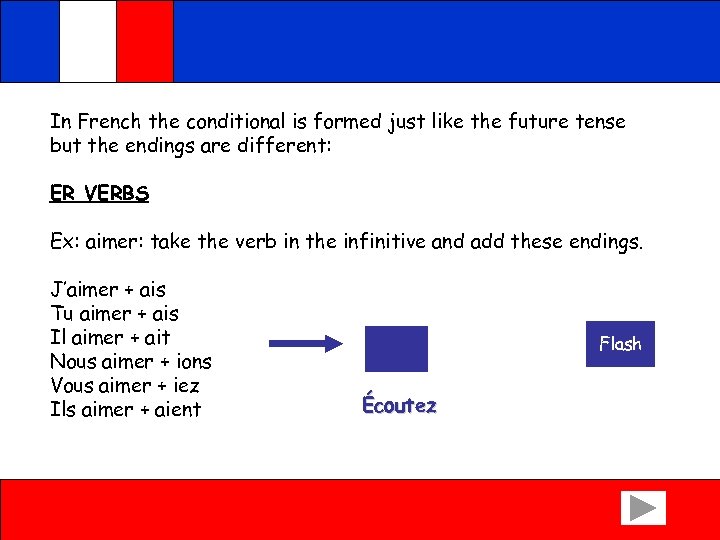 In French the conditional is formed just like the future tense but the endings are different:

ER VERBS

Ex: aimer: take the verb in the infinitive and add these endings.

J'aimer + ais
Tu aimer + ais
Il aimer + ait
Nous aimer + ions
Vous aimer + iez
Ils aimer + aient

Écoutez

Flash